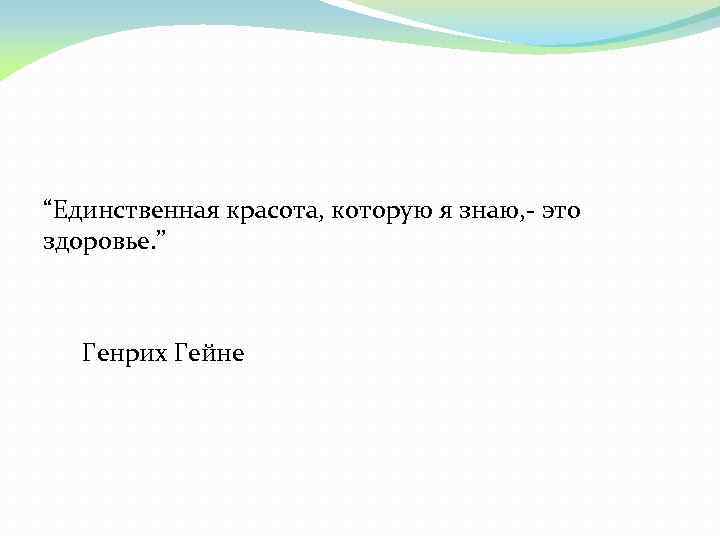 “Единственная красота, которую я знаю,- это здоровье.”

Генрих Гейне